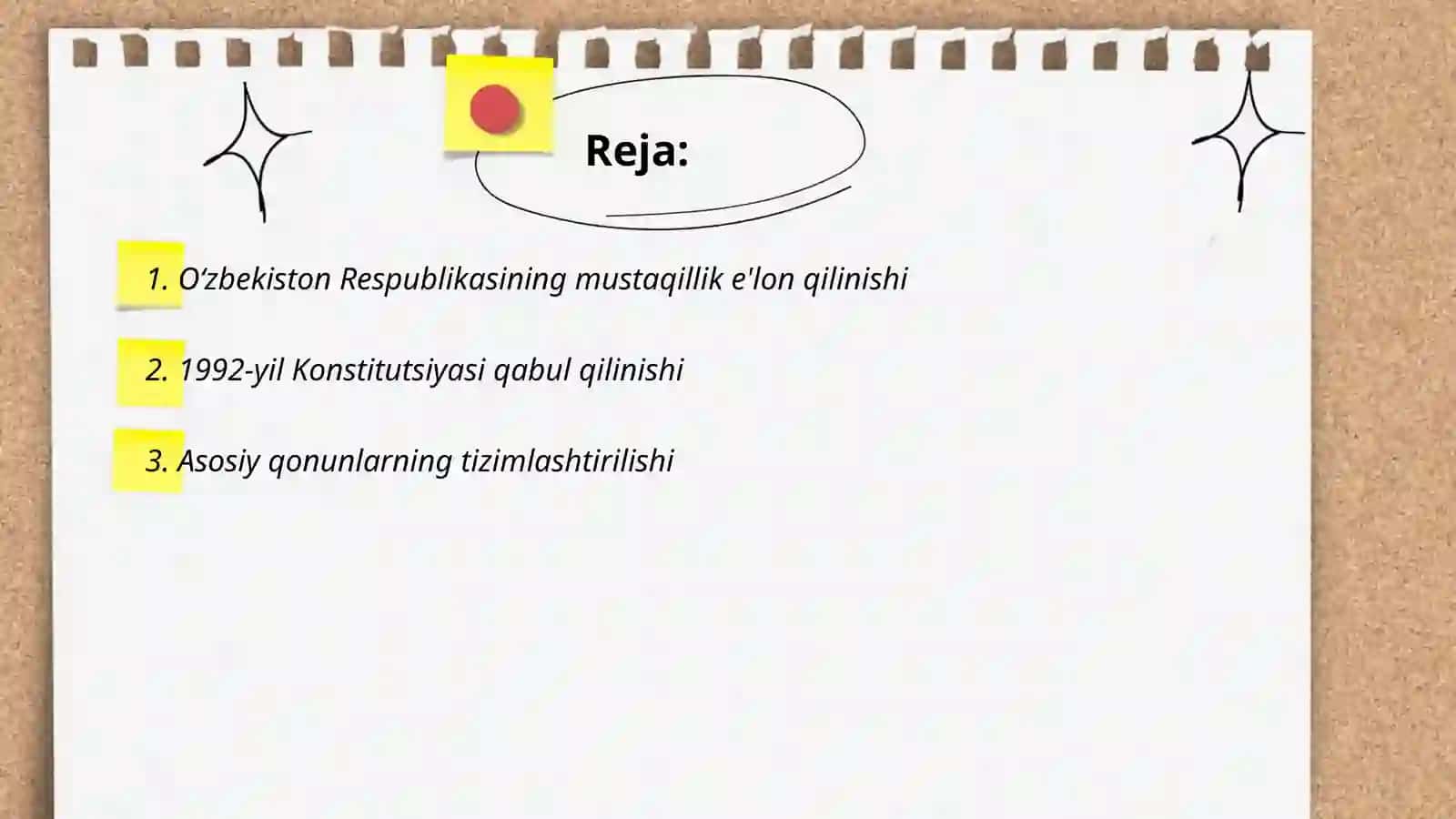 Reja:

1. O‘zbekiston Respublikasining mustaqillik e'lon qilinishi

2. 1992-yil Konstitutsiyasi qabul qilinishi

3. Asosiy qonunlarning tizimlashtirilishi